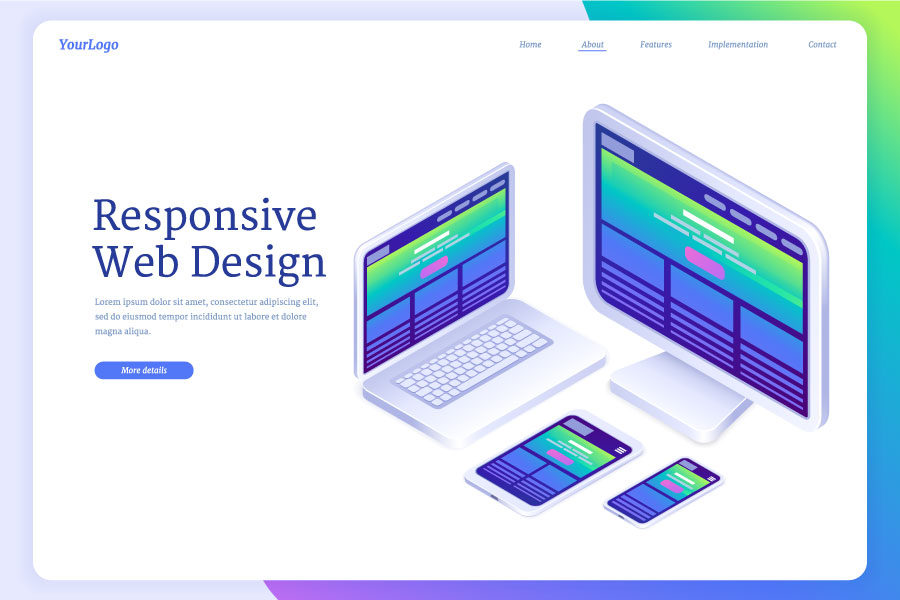 YourLogo

Home About Features Implementation Contact

Responsive Web Design

Lorem ipsum dolor sit amet, consectetur adipiscing elit, sed do eiusmod tempor incididunt ut labore et dolore magna aliqua.

More details